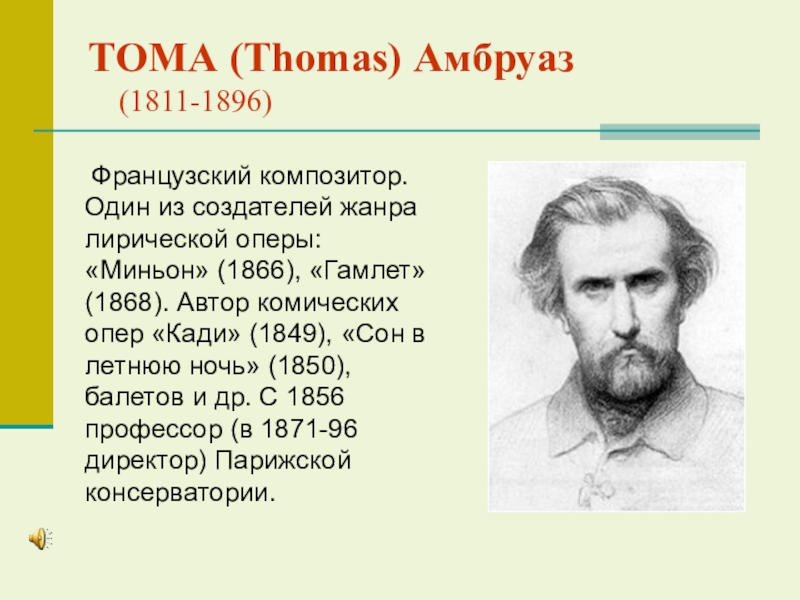 ТОМА (Thomas) Амбруаз
(1811-1896)

Французский композитор. Один из создателей жанра лирической оперы: «Миньон» (1866), «Гамлет» (1868). Автор комических опер «Кади» (1849), «Сон в летнюю ночь» (1850), балетов и др. С 1856 профессор (в 1871-96 директор) Парижской консерватории.